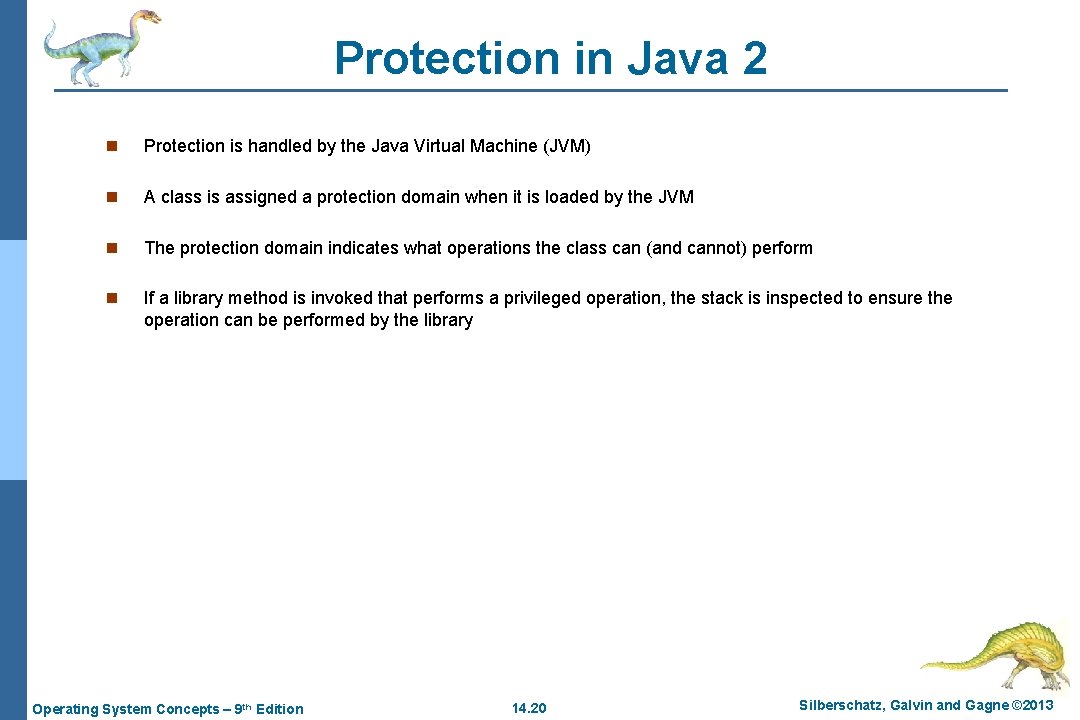 Protection in Java 2

n Protection is handled by the Java Virtual Machine (JVM)

n A class is assigned a protection domain when it is loaded by the JVM

n The protection domain indicates what operations the class can (and cannot) perform

n If a library method is invoked that performs a privileged operation, the stack is inspected to ensure the operation can be performed by the library

Operating System Concepts – 9th Edition

14.20

Silberschatz, Galvin and Gagne ©2013